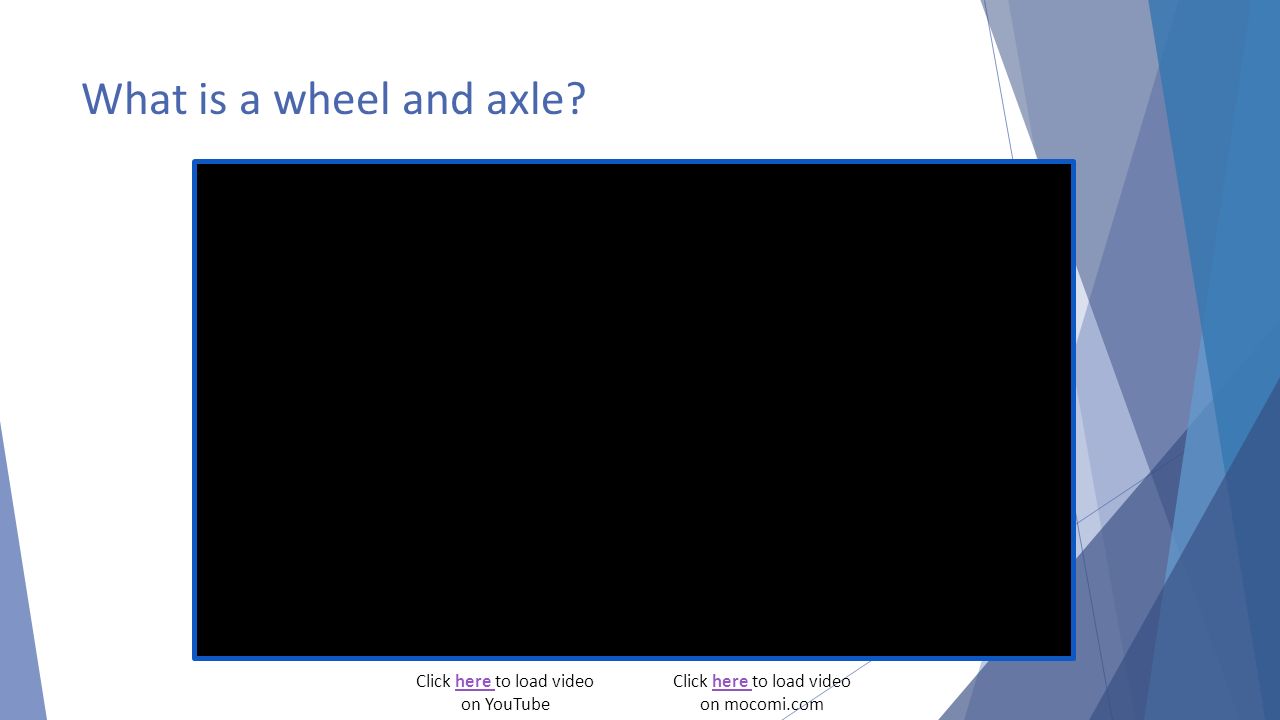 What is a wheel and axle?

Click here to load video on YouTube

Click here to load video on mocomi.com